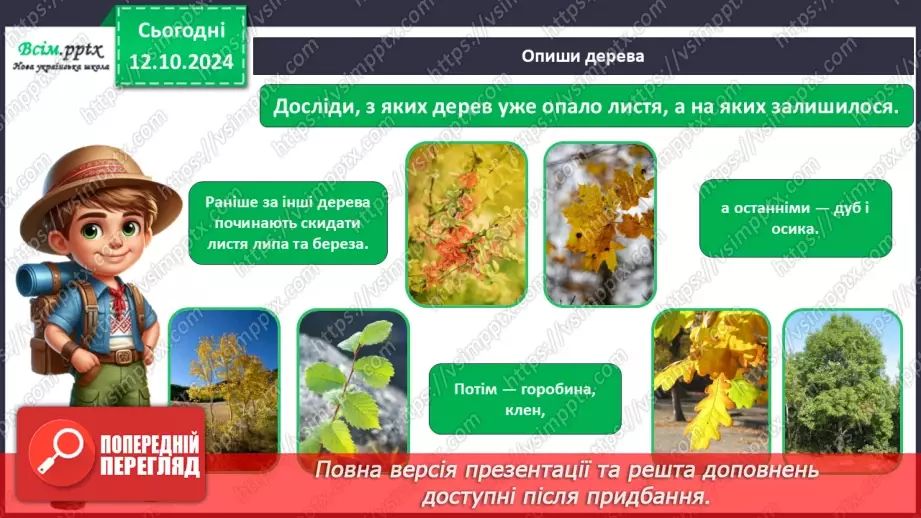 Всім.pptx
Нова українська школа

Сьогодні
12.10.2024

Опиши дерева

Досліди, з яких дерев уже опало листя, а на яких залишилося.

Раніше за інші дерева починають скидати листя липа та береза.

а останніми — дуб і осика.

Потім — горобина, клен,

ПОПЕРЕДНІЙ ПЕРЕГЛЯД

Повна версія презентації та решта доповнень доступні після придбання.

https://vsimpptx.com